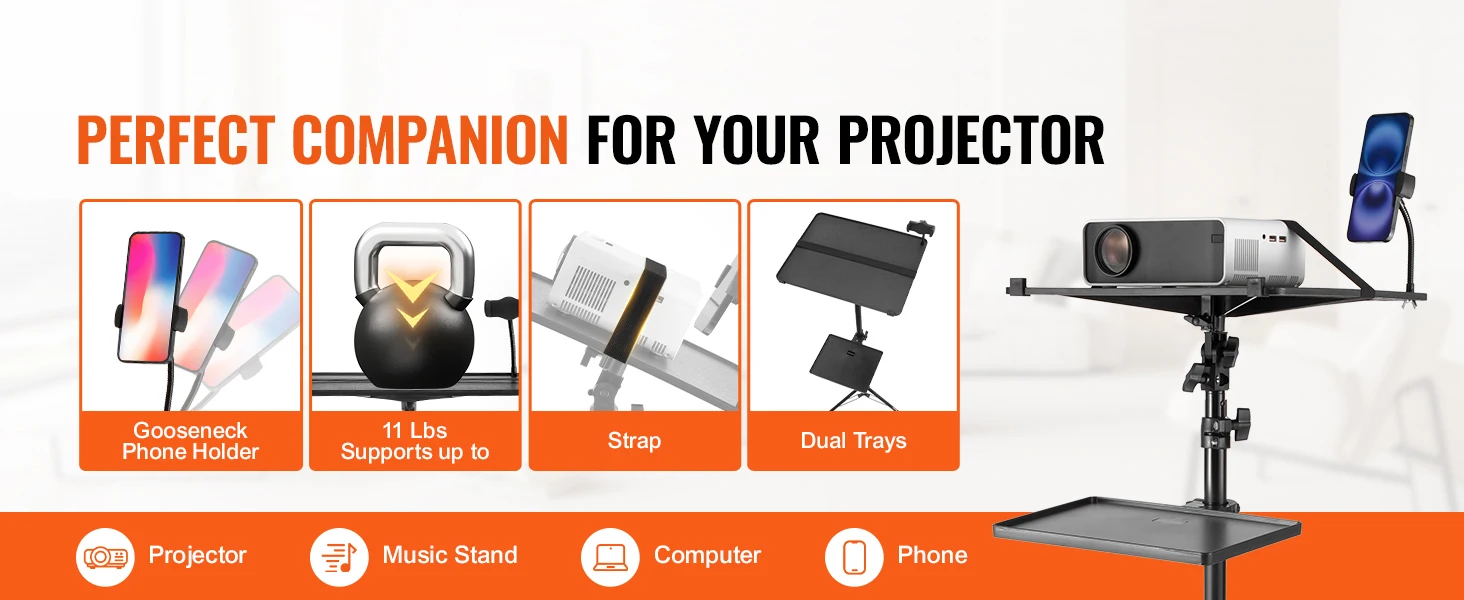 PERFECT COMPANION FOR YOUR PROJECTOR

Gooseneck Phone Holder

11 Lbs Supports up to

Strap

Dual Trays

Projector

Music Stand

Computer

Phone